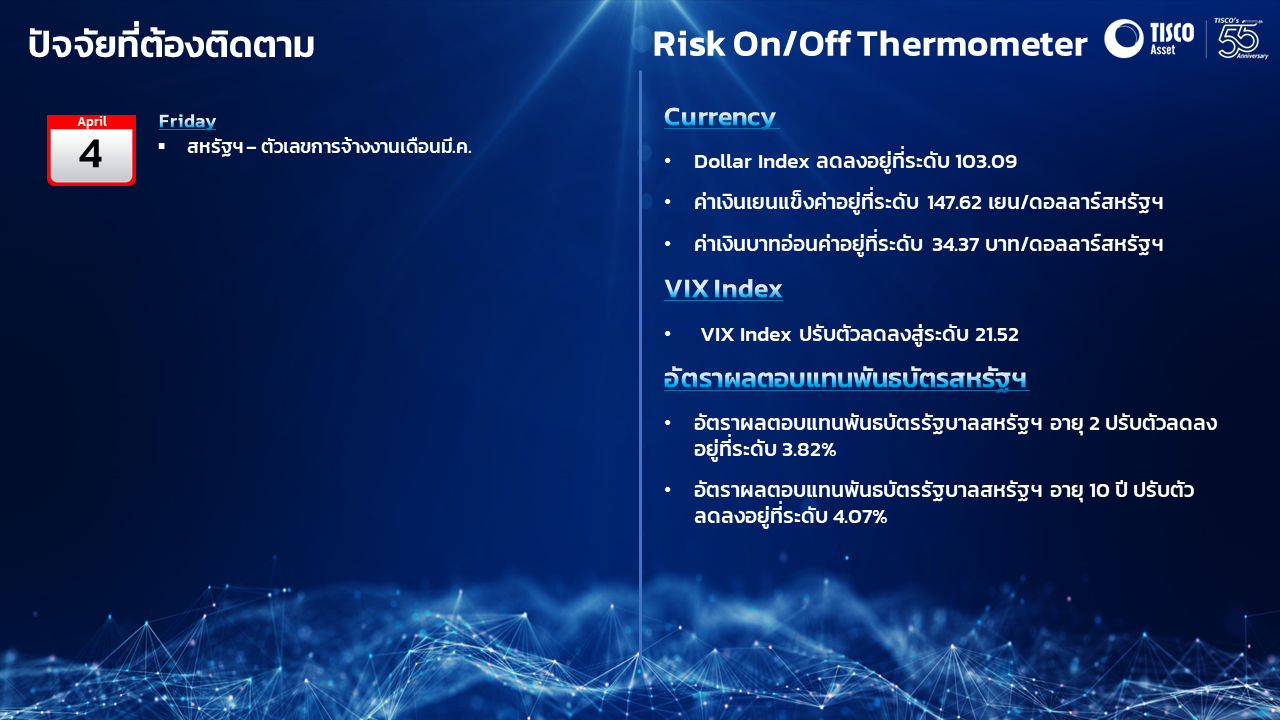 ปัจจัยที่ต้องติดตาม

April
4

Friday
▪ สหรัฐฯ – ตัวเลขการจ้างงานเดือนมี.ค.

Risk On/Off Thermometer

TISCO Asset

TISCO's 55 Anniversary

Currency

• Dollar Index ลดลงอยู่ที่ระดับ 103.09

• ค่าเงินเยนแข็งค่าอยู่ที่ระดับ 147.62 เยน/ดอลลาร์สหรัฐฯ

• ค่าเงินบาทอ่อนค่าอยู่ที่ระดับ 34.37 บาท/ดอลลาร์สหรัฐฯ

VIX Index

• VIX Index ปรับตัวลดลงสู่ระดับ 21.52

อัตราผลตอบแทนพันธบัตรสหรัฐฯ

• อัตราผลตอบแทนพันธบัตรรัฐบาลสหรัฐฯ อายุ 2 ปรับตัวลดลงอยู่ที่ระดับ 3.82%

• อัตราผลตอบแทนพันธบัตรรัฐบาลสหรัฐฯ อายุ 10 ปี ปรับตัวลดลงอยู่ที่ระดับ 4.07%